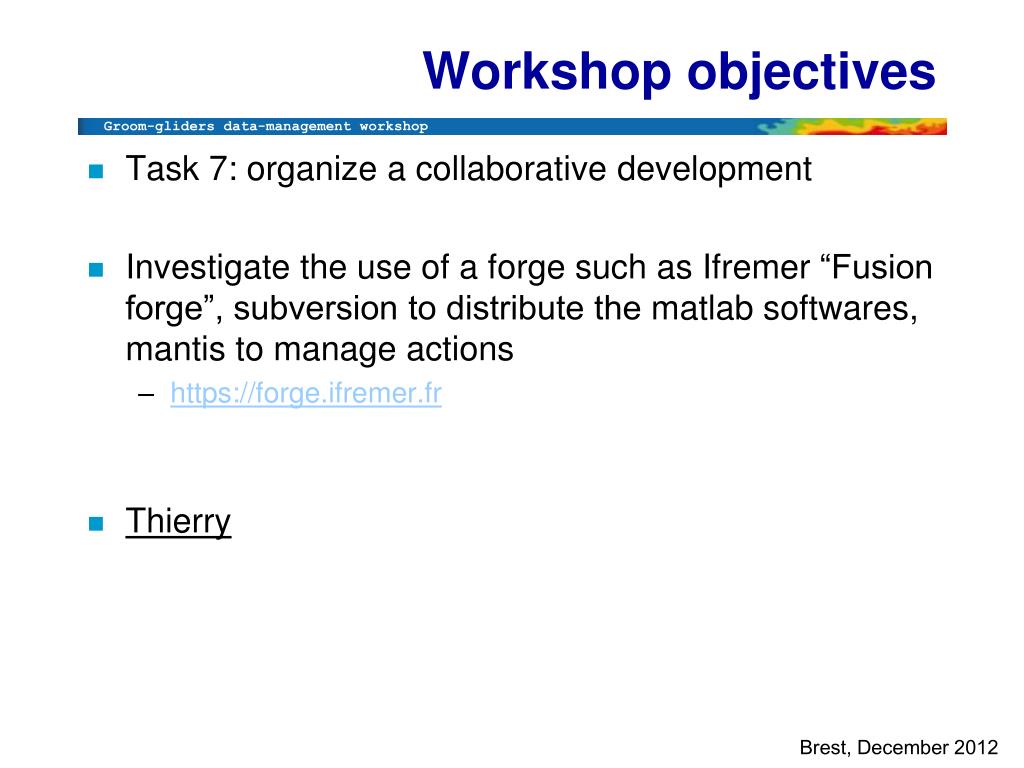 Workshop objectives

Groom-gliders data-management workshop

Task 7: organize a collaborative development

Investigate the use of a forge such as Ifremer “Fusion forge”, subversion to distribute the matlab softwares, mantis to manage actions

– https://forge.ifremer.fr

Thierry

Brest, December 2012